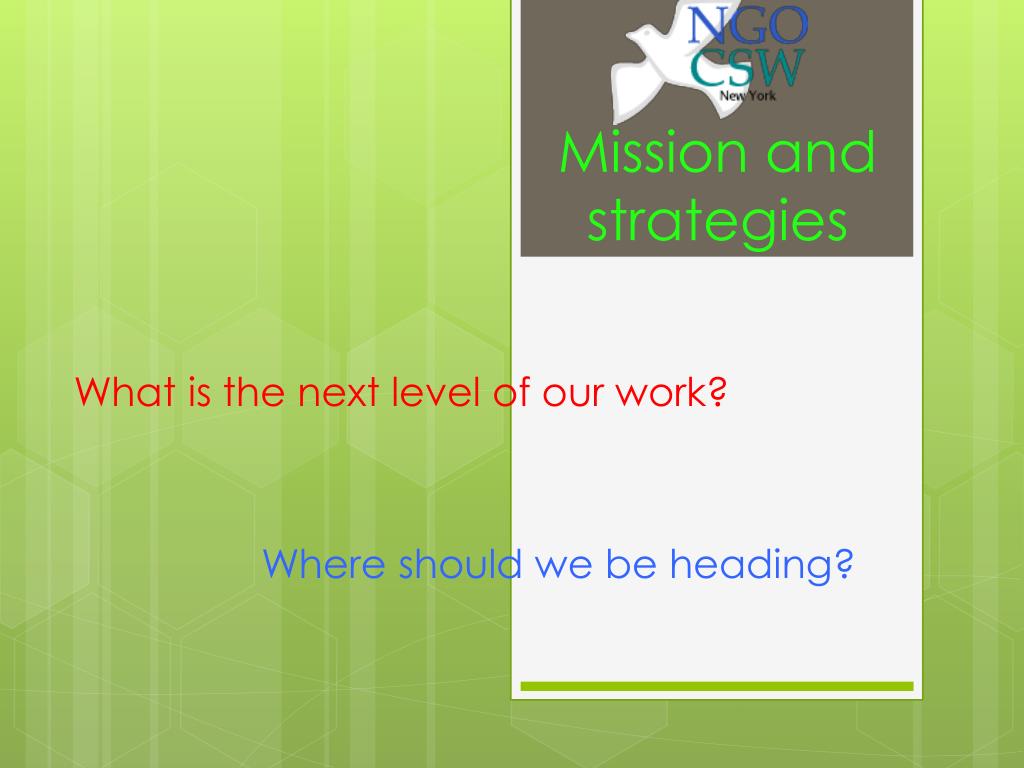 NGO
CSW
New York

Mission and strategies

What is the next level of our work?

Where should we be heading?